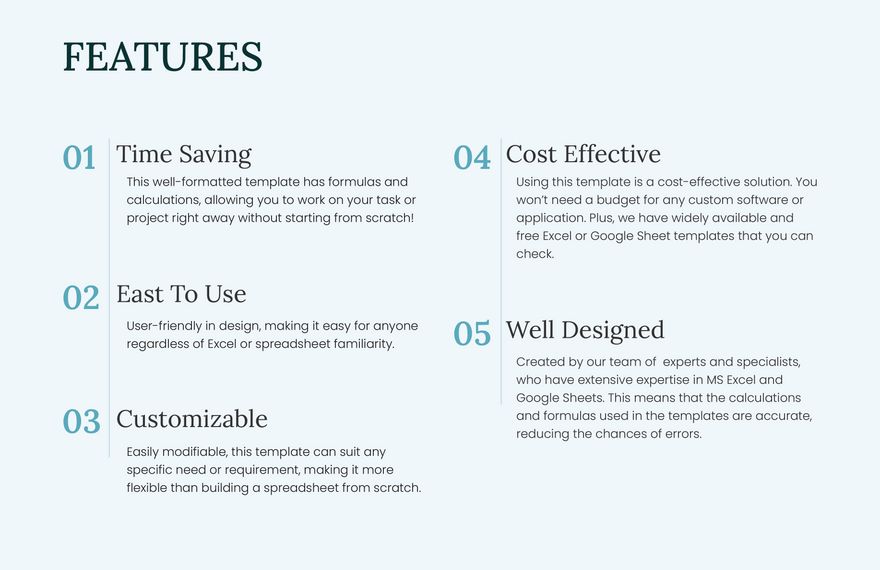 FEATURES

01 Time Saving

This well-formatted template has formulas and calculations, allowing you to work on your task or project right away without starting from scratch!

02 East To Use

User-friendly in design, making it easy for anyone regardless of Excel or spreadsheet familiarity.

03 Customizable

Easily modifiable, this template can suit any specific need or requirement, making it more flexible than building a spreadsheet from scratch.

04 Cost Effective

Using this template is a cost-effective solution. You won't need a budget for any custom software or application. Plus, we have widely available and free Excel or Google Sheet templates that you can check.

05 Well Designed

Created by our team of experts and specialists, who have extensive expertise in MS Excel and Google Sheets. This means that the calculations and formulas used in the templates are accurate, reducing the chances of errors.